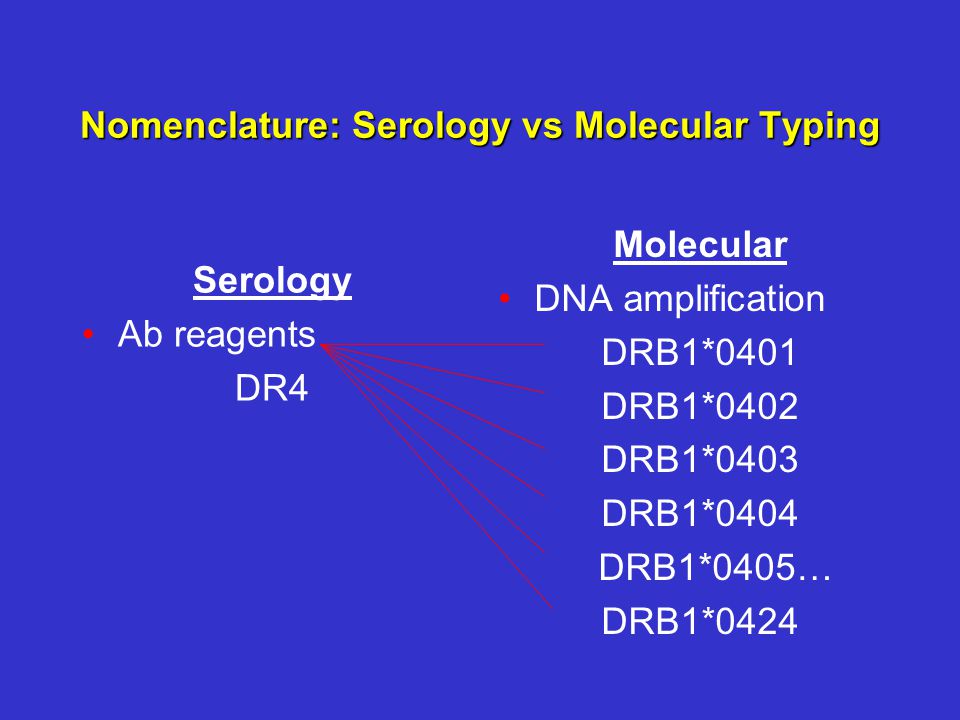 Nomenclature: Serology vs Molecular Typing

Serology
• Ab reagents
DR4

Molecular
• DNA amplification
DRB1*0401
DRB1*0402
DRB1*0403
DRB1*0404
DRB1*0405…
DRB1*0424